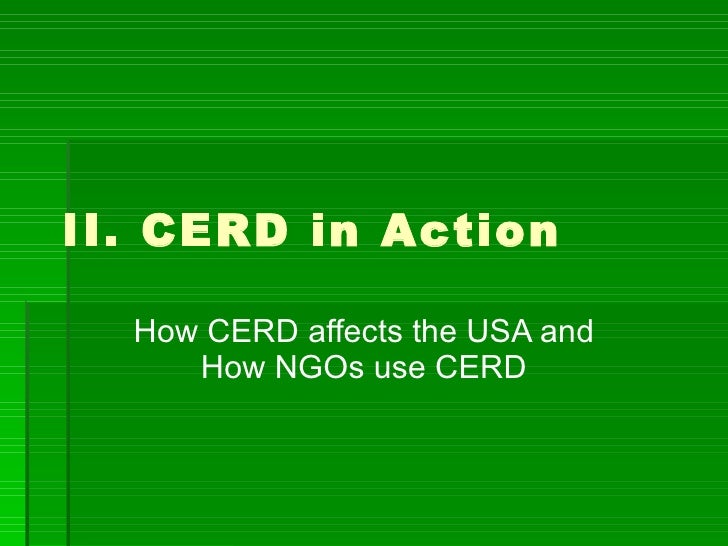 II. CERD in Action

How CERD affects the USA and How NGOs use CERD